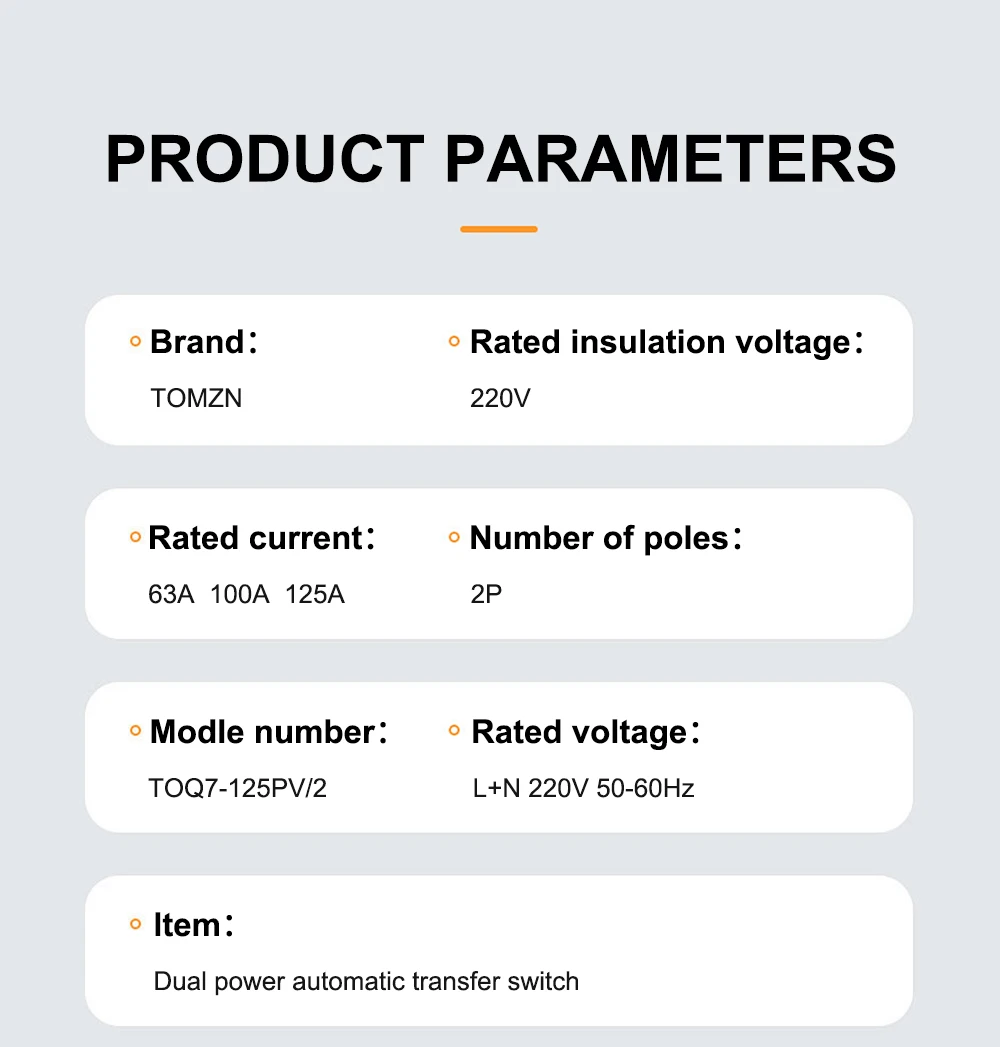 PRODUCT PARAMETERS

Brand：
TOMZN

Rated insulation voltage：
220V

Rated current：
63A 100A 125A

Number of poles：
2P

Modle number：
TOQ7-125PV/2

Rated voltage：
L+N 220V 50-60Hz

Item：
Dual power automatic transfer switch